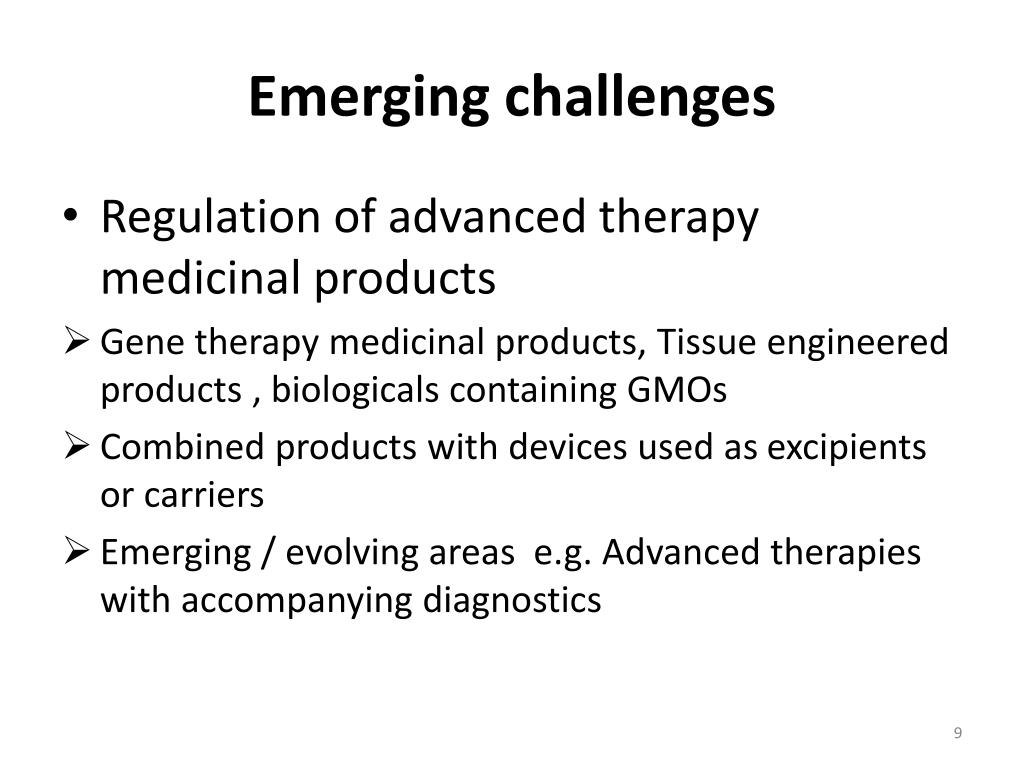 Emerging challenges

• Regulation of advanced therapy medicinal products

➢ Gene therapy medicinal products, Tissue engineered products , biologicals containing GMOs

➢ Combined products with devices used as excipients or carriers

➢ Emerging / evolving areas e.g. Advanced therapies with accompanying diagnostics

9